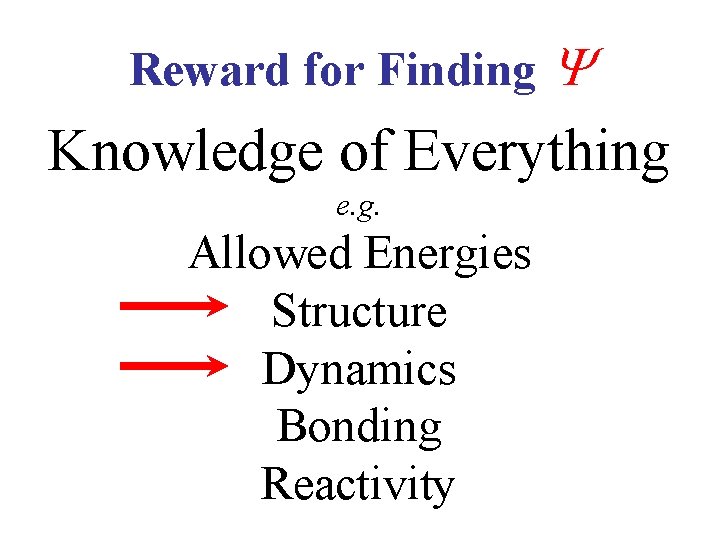 Reward for Finding $\Psi$

Knowledge of Everything

e.g.

Allowed Energies

Structure

Dynamics

Bonding

Reactivity